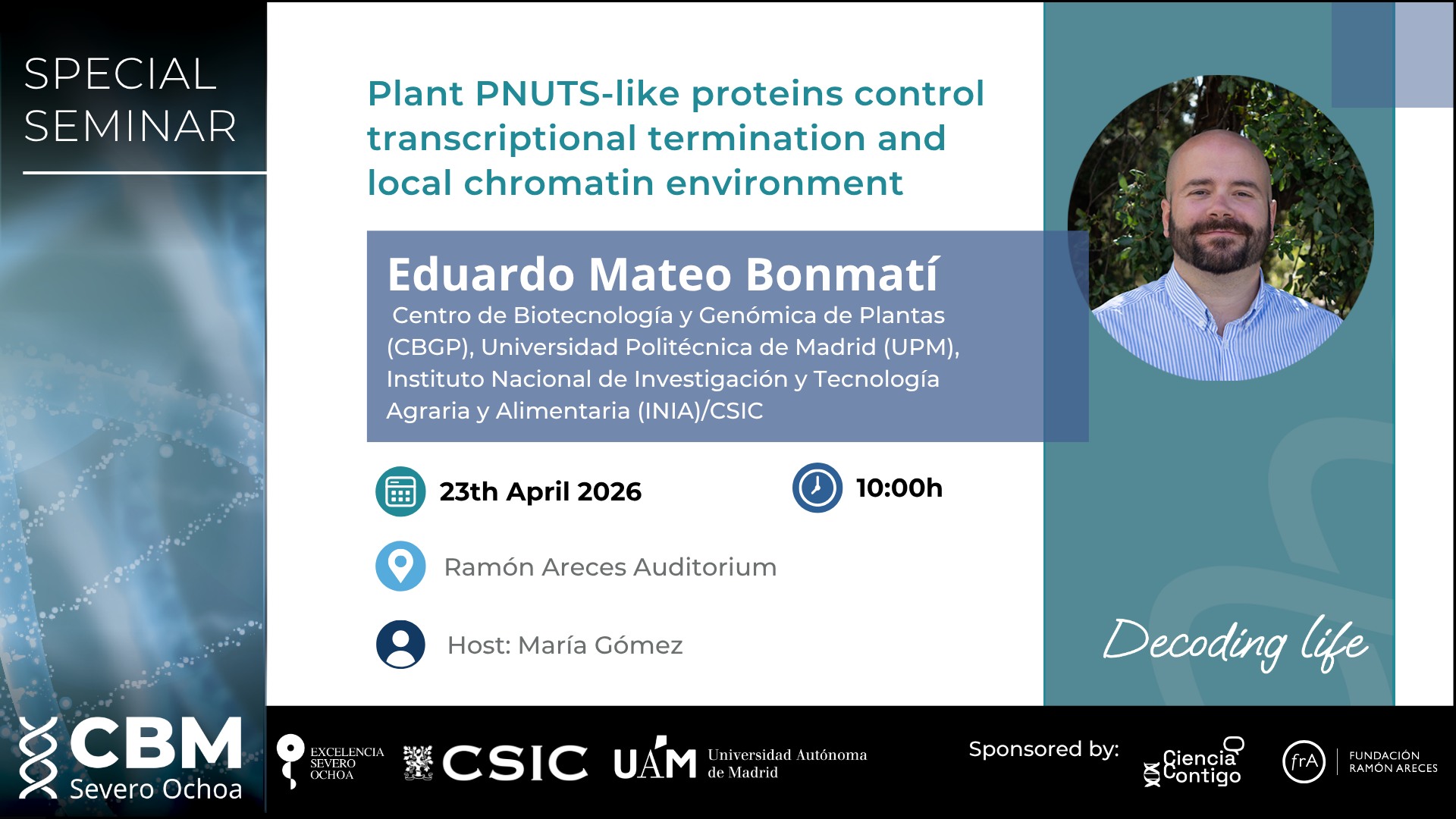 SPECIAL SEMINAR

Plant PNUTS-like proteins control transcriptional termination and local chromatin environment

Eduardo Mateo Bonmatí

Centro de Biotecnología y Genómica de Plantas (CBGP), Universidad Politécnica de Madrid (UPM), Instituto Nacional de Investigación y Tecnología Agraria y Alimentaria (INIA)/CSIC

23th April 2026

10:00h

Ramón Areces Auditorium

Host: María Gómez

Decoding life

CBM Severo Ochoa

EXCELENCIA SEVERO OCHOA

CSIC

UAM Universidad Autónoma de Madrid

Sponsored by:

Ciencia Contigo

frA FUNDACIÓN RAMÓN ARECES